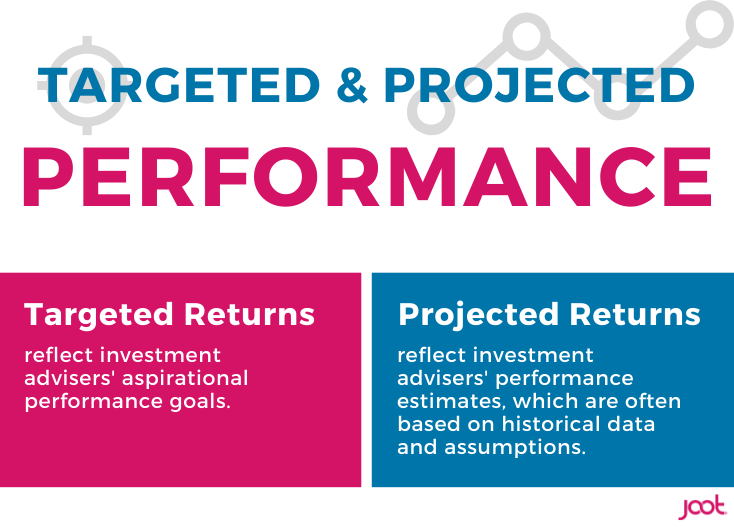 TARGETED & PROJECTED
PERFORMANCE

Targeted Returns
reflect investment advisers' aspirational performance goals.

Projected Returns
reflect investment advisers' performance estimates, which are often based on historical data and assumptions.

joot